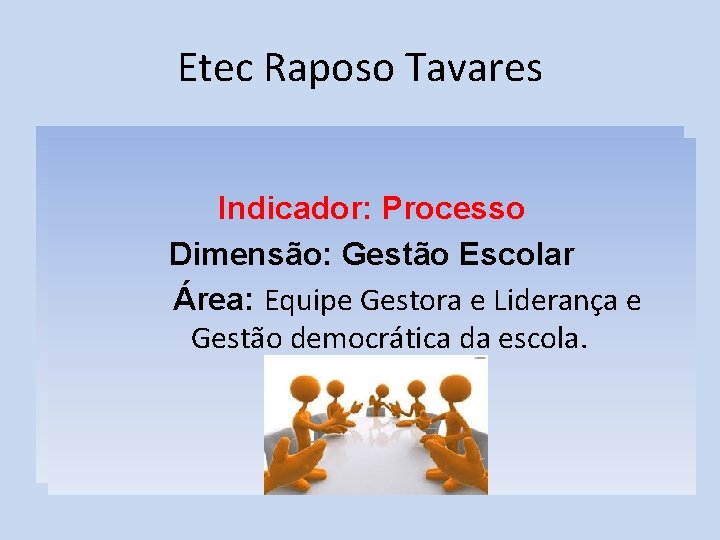 Etec Raposo Tavares

Indicador: Processo

Dimensão: Gestão Escolar

Área: Equipe Gestora e Liderança e Gestão democrática da escola.